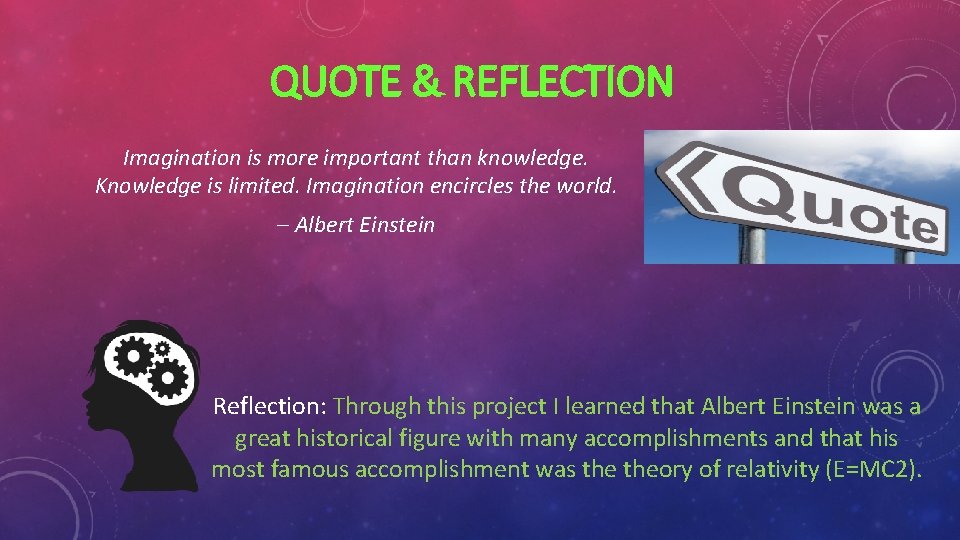 QUOTE & REFLECTION

Imagination is more important than knowledge. Knowledge is limited. Imagination encircles the world.

– Albert Einstein

Quote

Reflection: Through this project I learned that Albert Einstein was a great historical figure with many accomplishments and that his most famous accomplishment was the theory of relativity (E=MC2).